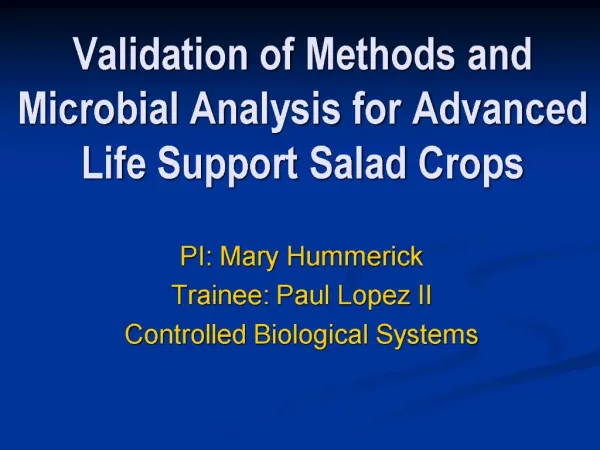 Validation of Methods and Microbial Analysis for Advanced Life Support Salad Crops

PI: Mary Hummerick
Trainee: Paul Lopez II
Controlled Biological Systems